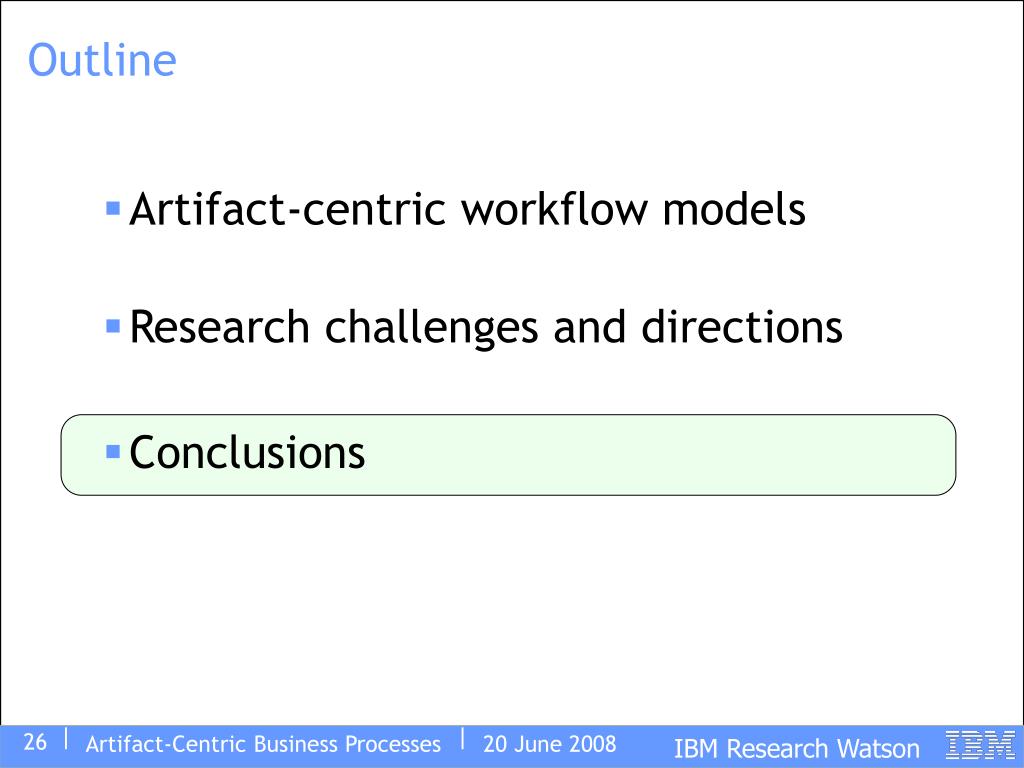 Outline

▪ Artifact-centric workflow models

▪ Research challenges and directions

▪ Conclusions

26 | Artifact-Centric Business Processes | 20 June 2008 IBM Research Watson IBM